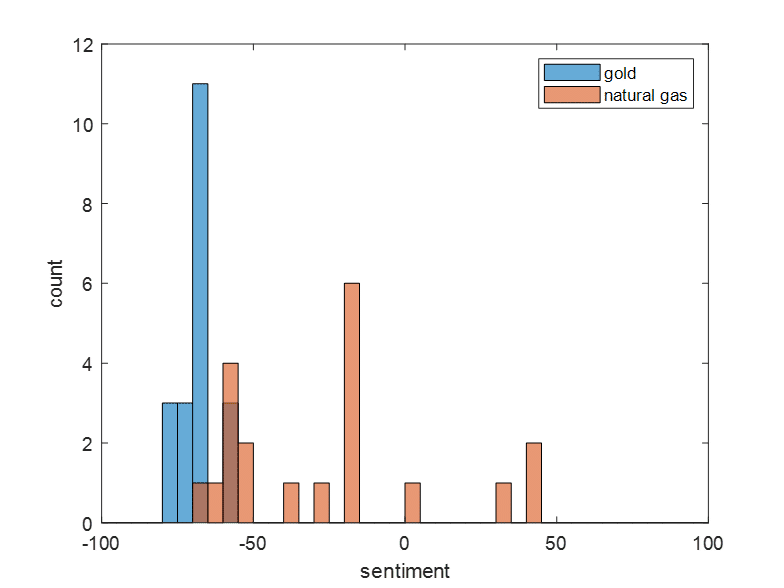 gold
natural gas

12
10
8
6
4
2
0

count

-100
-50
0
50
100

sentiment